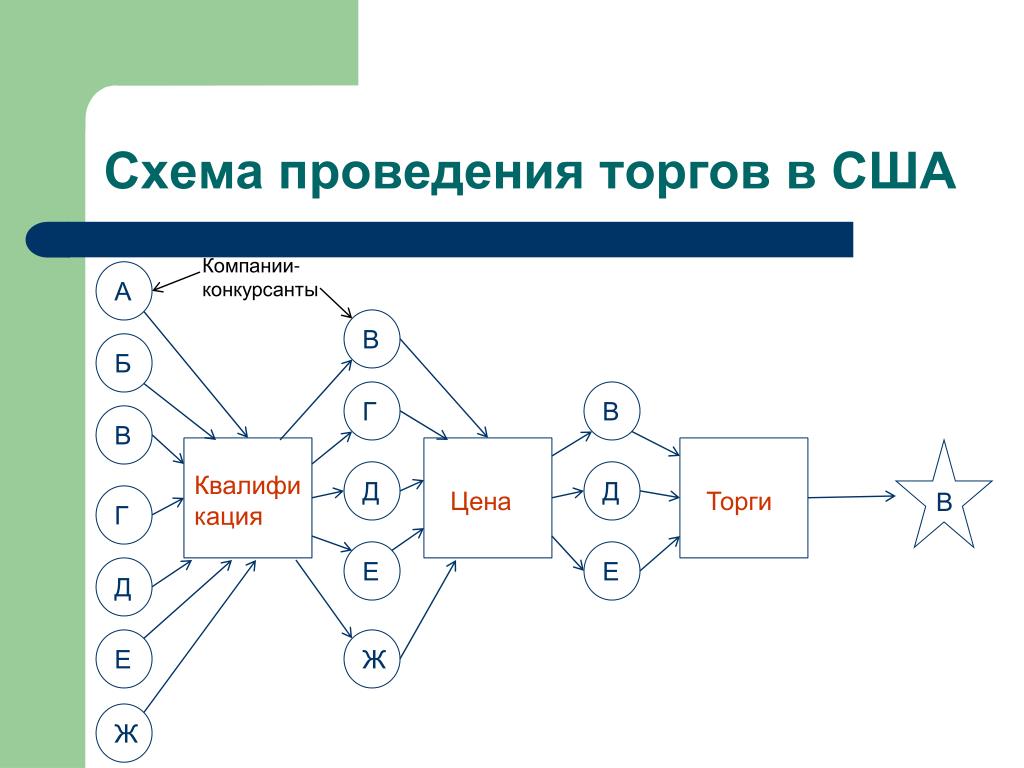 Схема проведения торгов в США

Компании-конкурсанты

А
Б
В
Г
Д
Е
Ж

Квалификация

В
Г
Д
Е
Ж

Цена

В
Д
Е

Торги

В